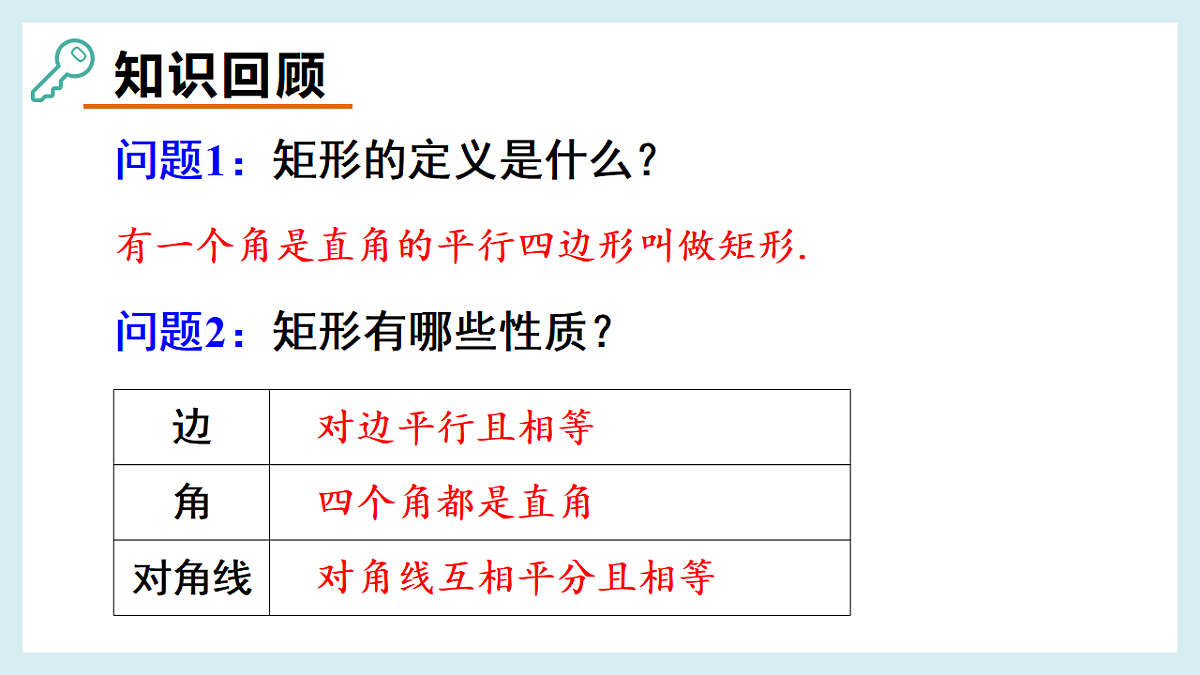 知识回顾

问题1：矩形的定义是什么？

有一个角是直角的平行四边形叫做矩形.

问题2：矩形有哪些性质？

| 边 | 对边平行且相等 |
|---|---|
| 角 | 四个角都是直角 |
| 对角线 | 对角线互相平分且相等 |